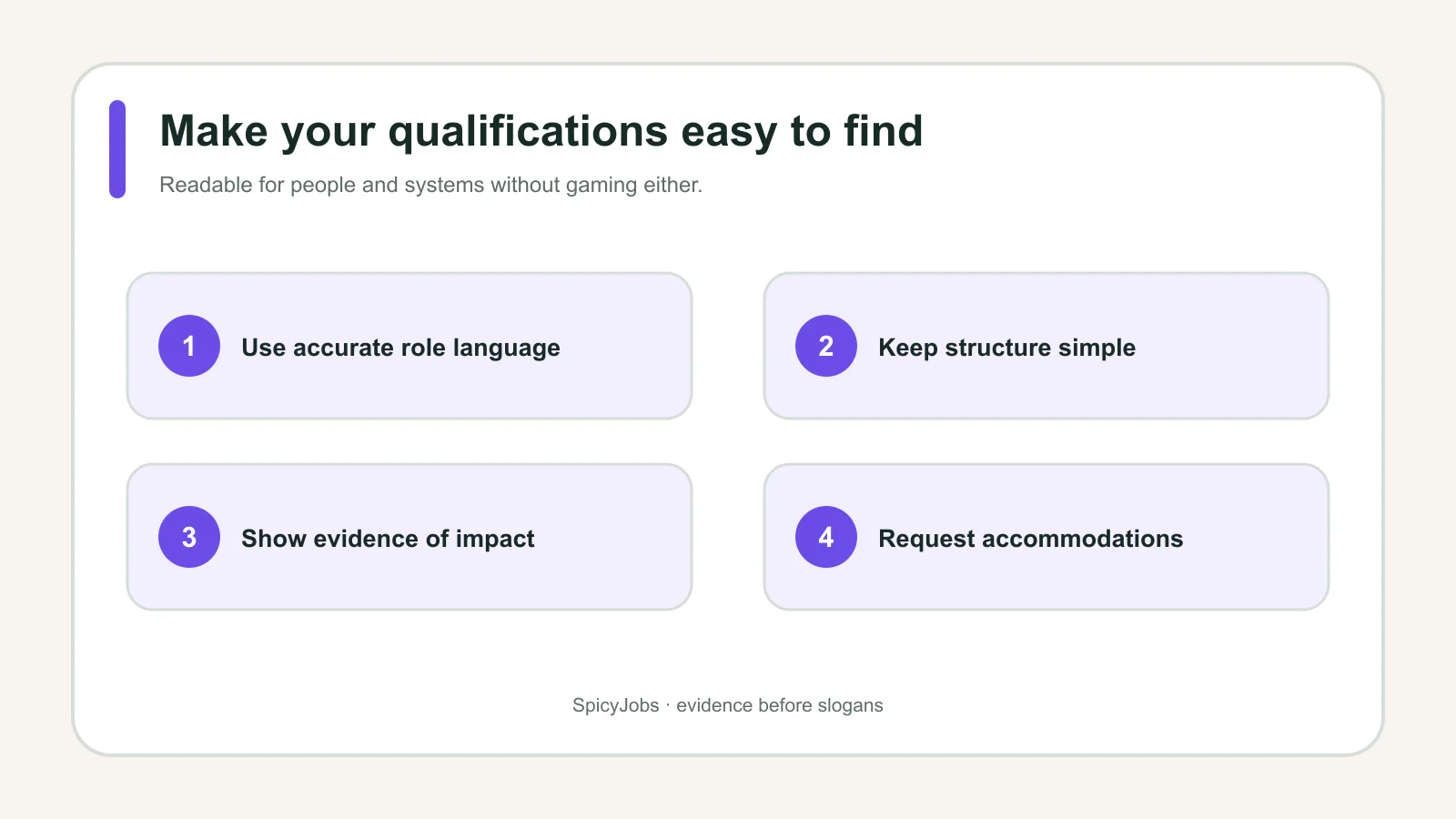 Make your qualifications easy to find

Readable for people and systems without gaming either.

1 Use accurate role language

2 Keep structure simple

3 Show evidence of impact

4 Request accommodations

SpicyJobs · evidence before slogans